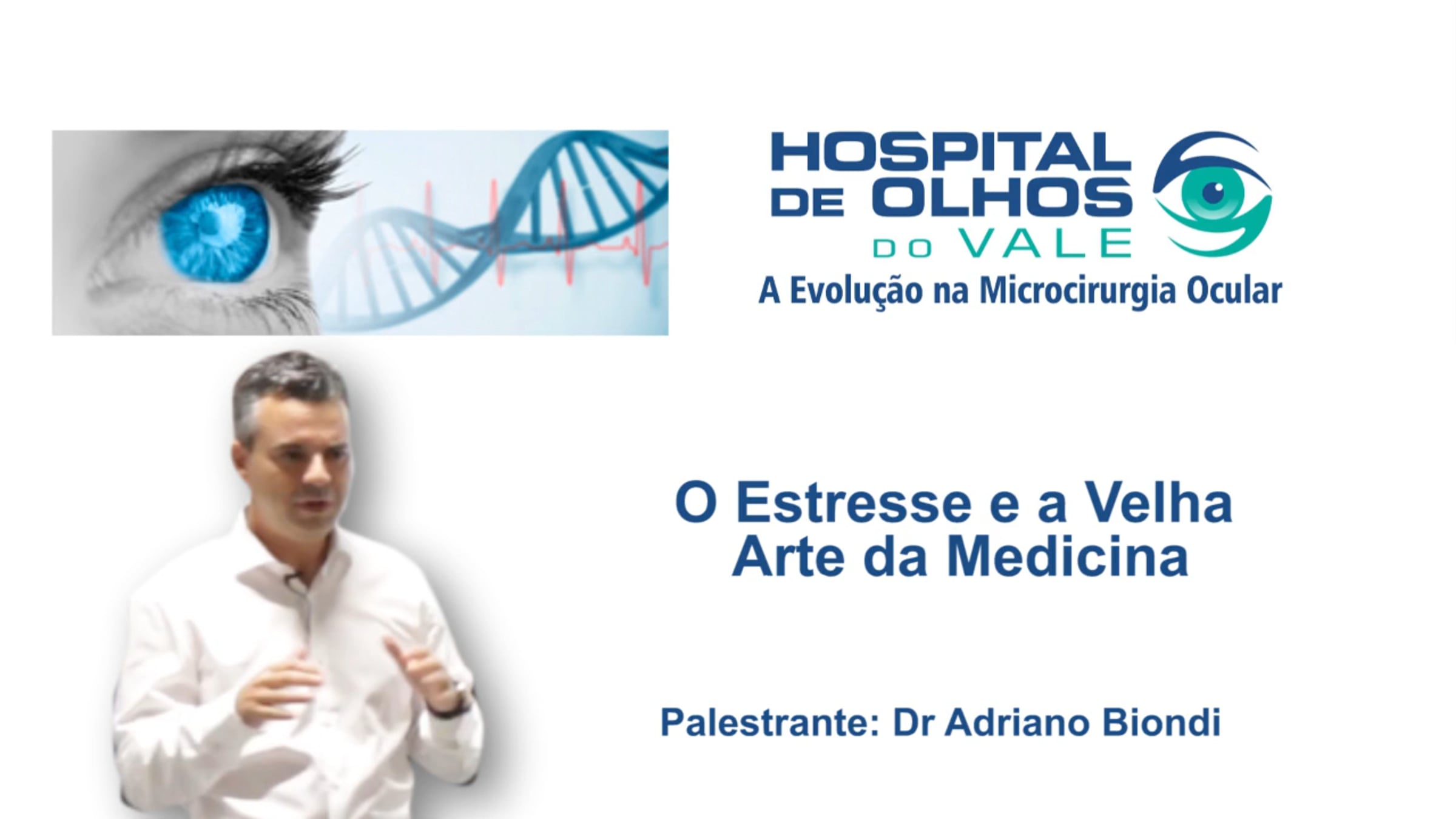 HOSPITAL DE OLHOS DO VALE
A Evolução na Microcirurgia Ocular

O Estresse e a Velha Arte da Medicina

Palestrante: Dr Adriano Biondi